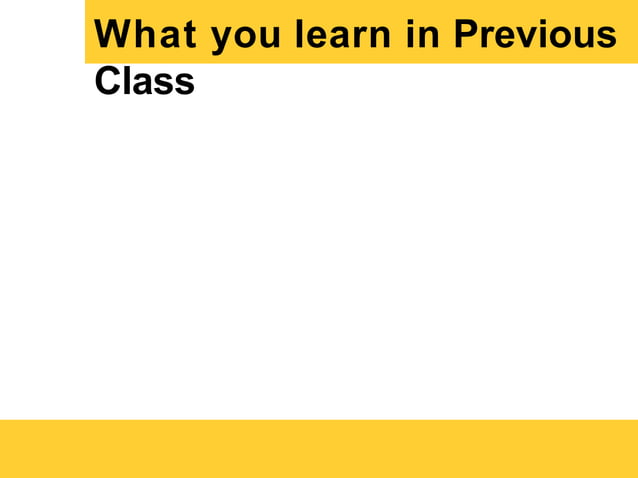 What you learn in Previous Class